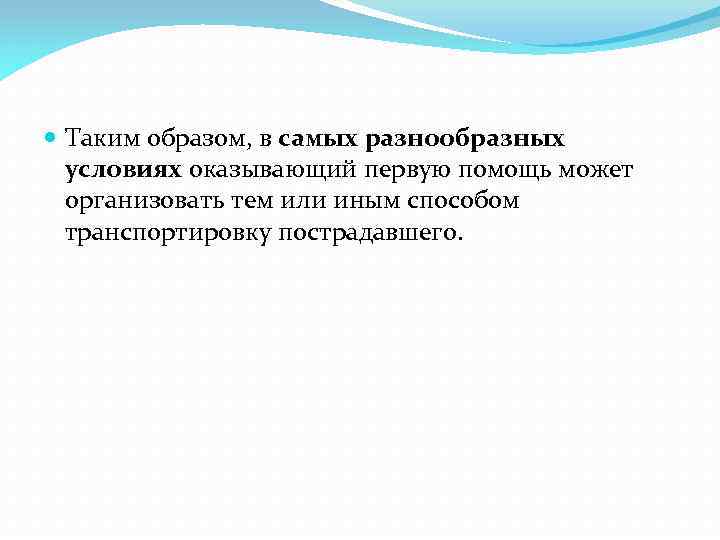 Таким образом, в самых разнообразных условиях оказывающий первую помощь может организовать тем или иным способом транспортировку пострадавшего.